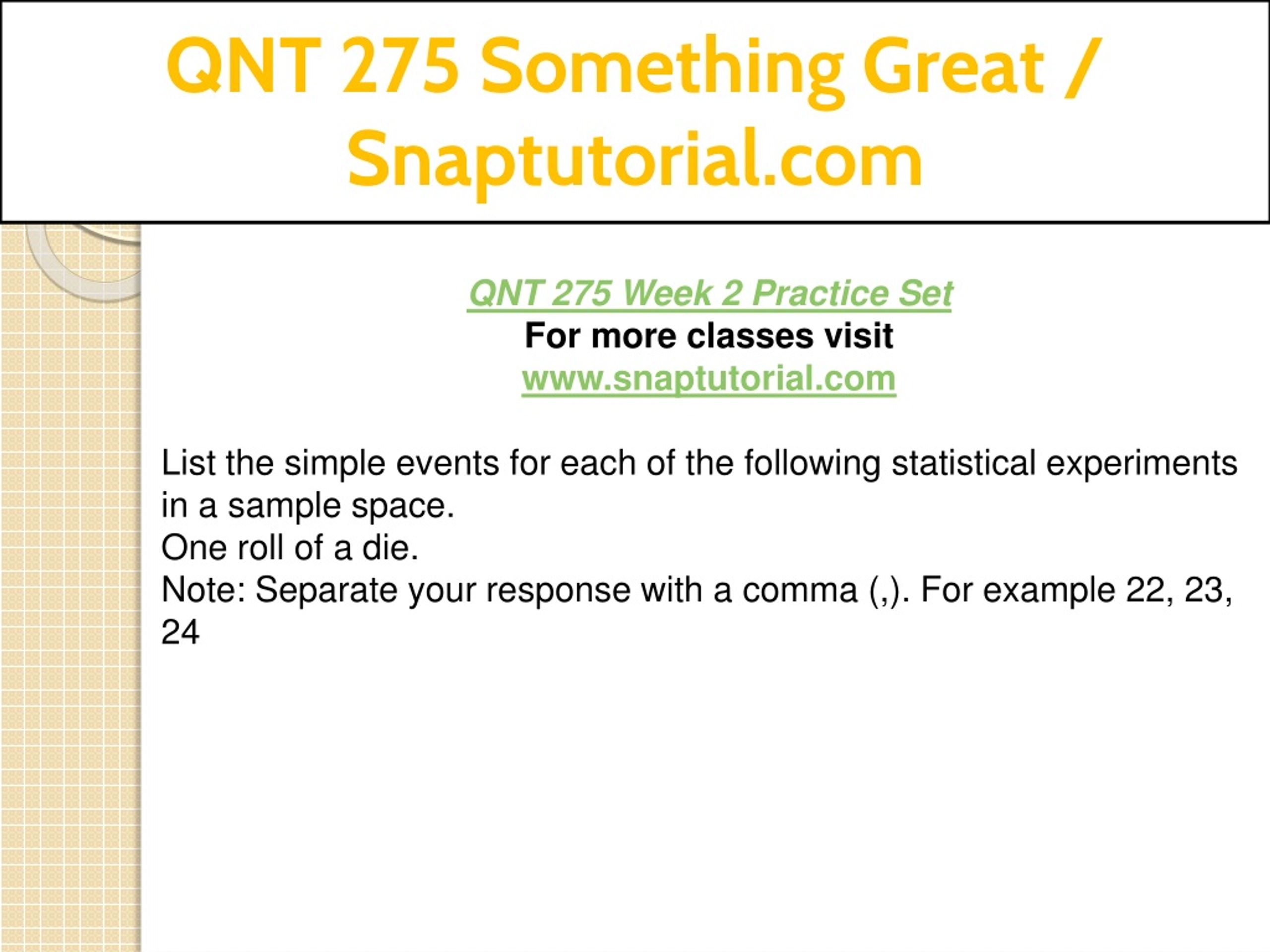 QNT 275 Something Great / Snaptutorial.com

QNT 275 Week 2 Practice Set
For more classes visit
www.snaptutorial.com

List the simple events for each of the following statistical experiments in a sample space.
One roll of a die.
Note: Separate your response with a comma (,). For example 22, 23, 24